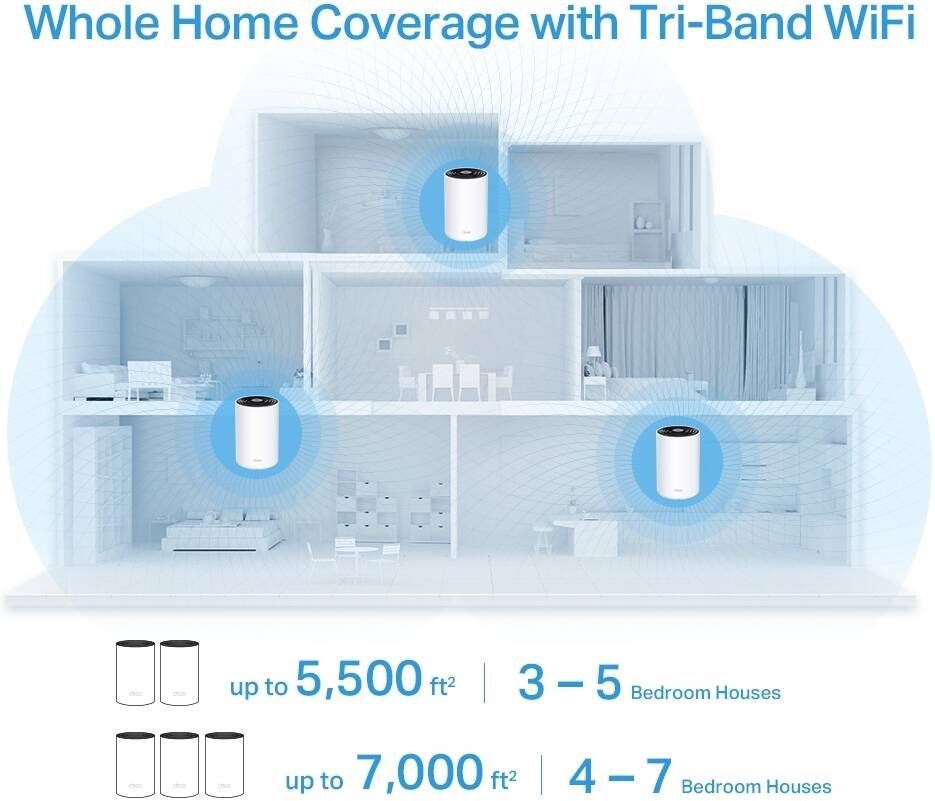 Whole Home Coverage with Tri-Band WiFi

up to 5,500 ft$^2$ | 3 – 5 Bedroom Houses

up to 7,000 ft$^2$ | 4 – 7 Bedroom Houses